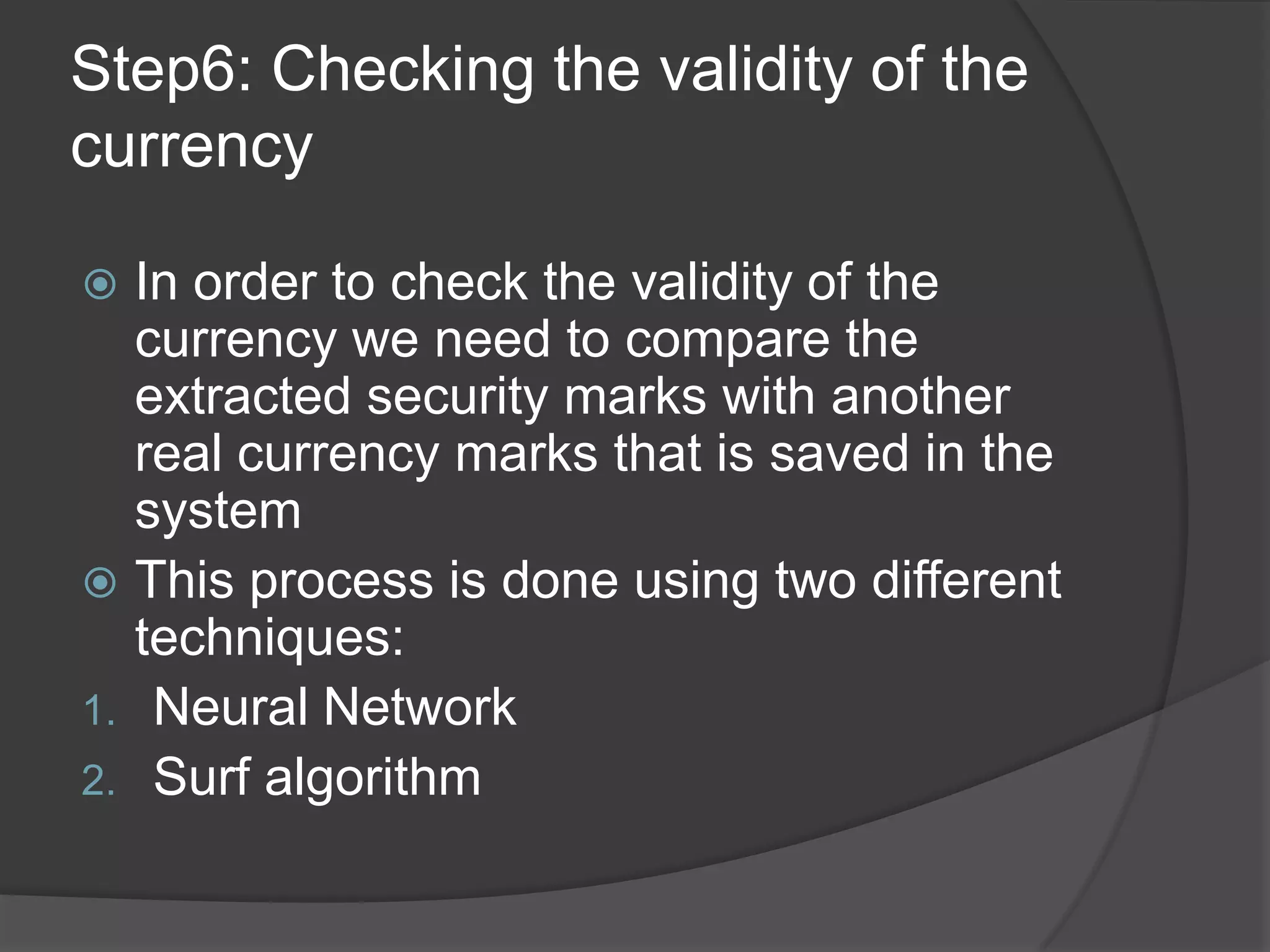 Step6: Checking the validity of the currency

In order to check the validity of the currency we need to compare the extracted security marks with another real currency marks that is saved in the system

This process is done using two different techniques:

1. Neural Network
2. Surf algorithm